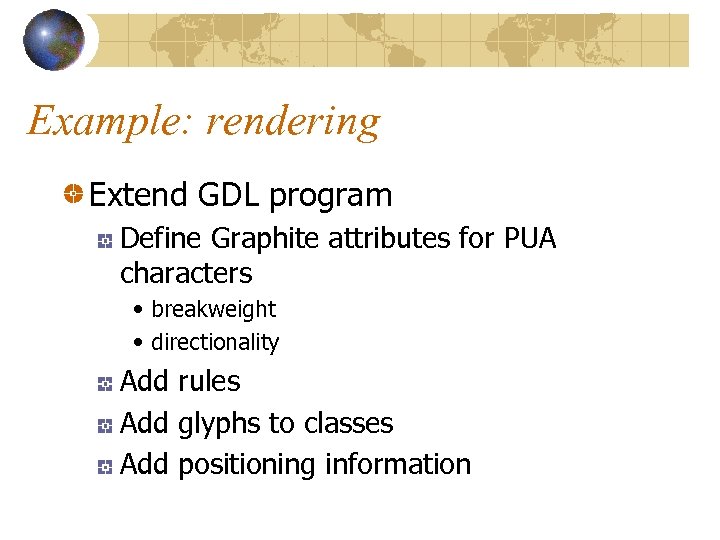 Example: rendering

Extend GDL program

Define Graphite attributes for PUA characters

• breakweight
• directionality

Add rules

Add glyphs to classes

Add positioning information